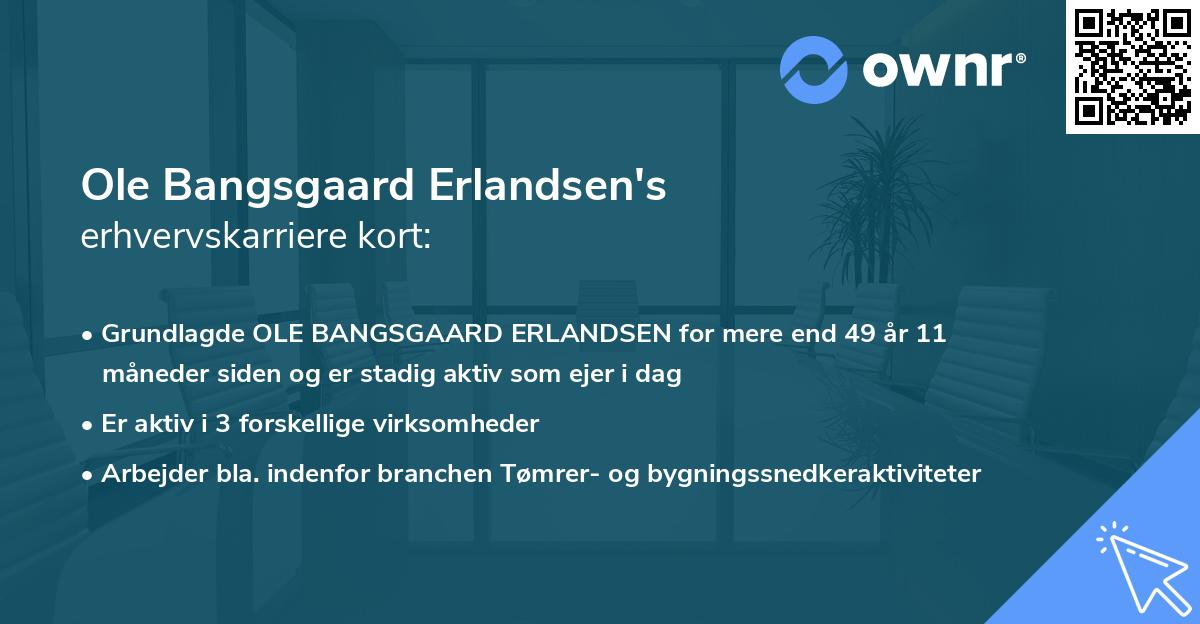 ownr®

Ole Bangsgaard Erlandsen's erhvervskarriere kort:

• Grundlagde OLE BANGSGAARD ERLANDSEN for mere end 49 år 11 måneder siden og er stadig aktiv som ejer i dag

• Er aktiv i 3 forskellige virksomheder

• Arbejder bla. indenfor branchen Tømrer- og bygningssnedkeraktiviteter